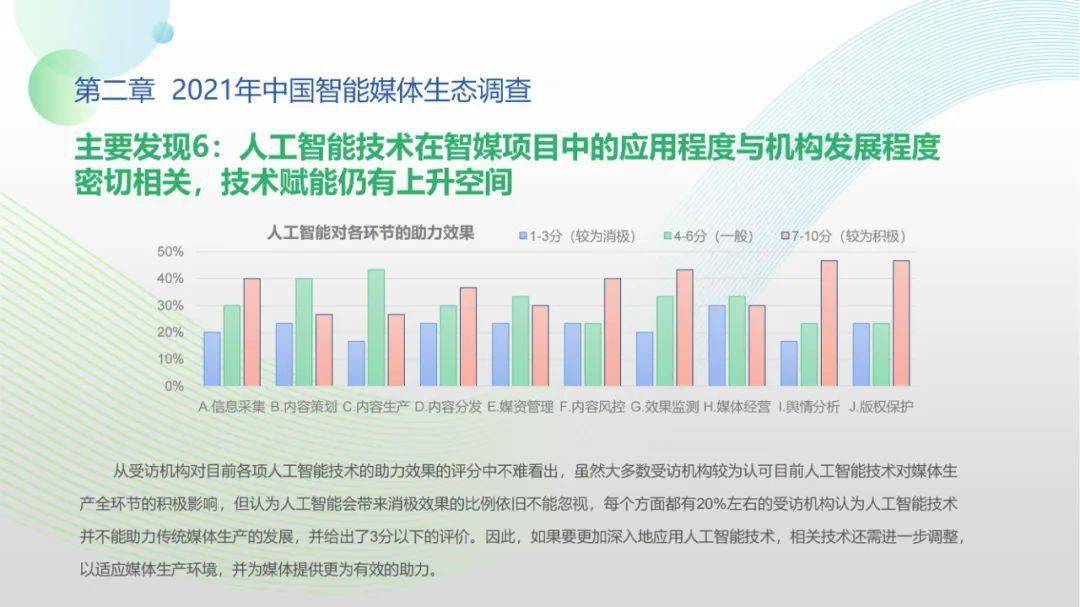 第二章 2021年中国智能媒体生态调查

主要发现6：人工智能技术在智媒项目中的应用程度与机构发展程度密切相关，技术赋能仍有上升空间

人工智能对各环节的助力效果

1-3分（较为消极） 4-6分（一般） 7-10分（较为积极）

50%
40%
30%
20%
10%
0%

A.信息采集 B.内容策划 C.内容生产 D.内容分发 E.媒资管理 F.内容风控 G.效果监测 H.媒体经营 I.舆情分析 J.版权保护

从受访机构对目前各项人工智能技术的助力效果的评分中不难看出，虽然大多数受访机构较为认可目前人工智能技术对媒体生产全环节的积极影响，但认为人工智能会带来消极效果的比例依旧不能忽视，每个方面都有20%左右的受访机构认为人工智能技术并不能助力传统媒体生产的发展，并给出了3分以下的评价。因此，如果要更加深入地应用人工智能技术，相关技术还需进一步调整，以适应媒体生产环境，并为媒体提供更为有效的助力。